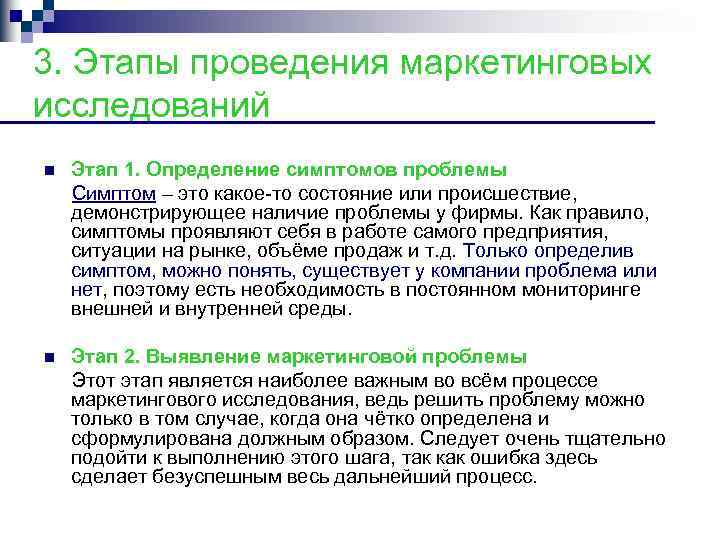 3. Этапы проведения маркетинговых исследований

Этап 1. Определение симптомов проблемы

Симптом – это какое-то состояние или происшествие, демонстрирующее наличие проблемы у фирмы. Как правило, симптомы проявляют себя в работе самого предприятия, ситуации на рынке, объёме продаж и т.д. Только определив симптом, можно понять, существует у компании проблема или нет, поэтому есть необходимость в постоянном мониторинге внешней и внутренней среды.

Этап 2. Выявление маркетинговой проблемы

Этот этап является наиболее важным во всём процессе маркетингового исследования, ведь решить проблему можно только в том случае, когда она чётко определена и сформулирована должным образом. Следует очень тщательно подойти к выполнению этого шага, так как ошибка здесь сделает безуспешным весь дальнейший процесс.